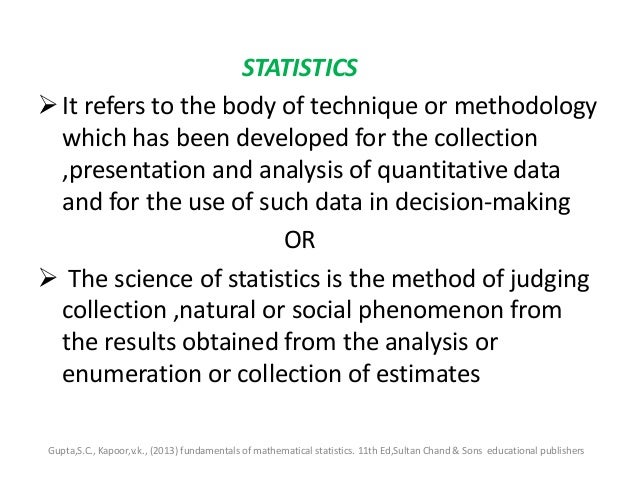 STATISTICS

➢ It refers to the body of technique or methodology which has been developed for the collection ,presentation and analysis of quantitative data and for the use of such data in decision-making

OR

➢ The science of statistics is the method of judging collection ,natural or social phenomenon from the results obtained from the analysis or enumeration or collection of estimates

Gupta,S.C., Kapoor,v.k., (2013) fundamentals of mathematical statistics. 11th Ed,Sultan Chand & Sons educational publishers